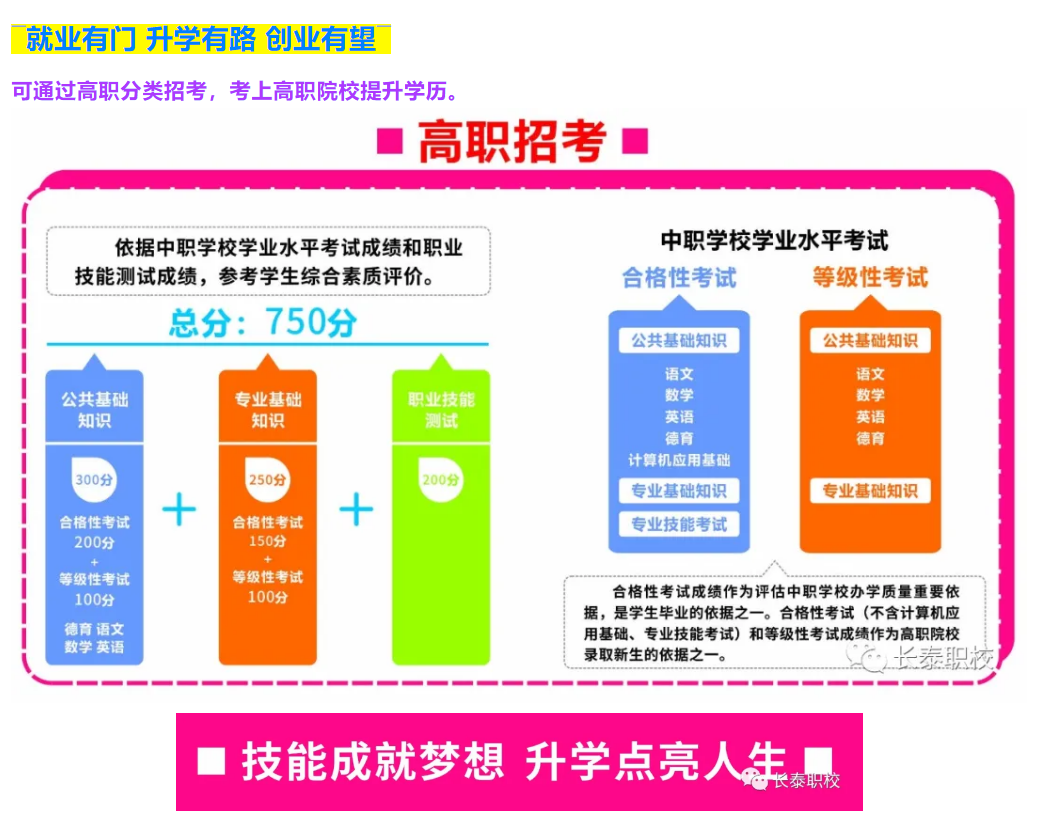 就业有门 升学有路 创业有望

可通过高职分类招考，考上高职院校提升学历。

■ 高职招考 ■

依据中职学校学业水平考试成绩和职业技能测试成绩，参考学生综合素质评价。

总分：750分

公共基础知识

300分

合格性考试 200分 + 等级性考试 100分

德育 语文 数学 英语

+

专业基础知识

250分

合格性考试 150分 + 等级性考试 100分

+

职业技能测试

200分

中职学校学业水平考试

合格性考试

公共基础知识

语文
数学
英语
德育
计算机应用基础

专业基础知识

专业技能考试

等级性考试

公共基础知识

语文
数学
英语
德育

专业基础知识

合格性考试成绩作为评估中职学校办学质量重要依据，是学生毕业的依据之一。合格性考试（不含计算机应用基础、专业技能考试）和等级性考试成绩作为高职院校录取新生的依据之一。

长泰职校

■ 技能成就梦想 升学点亮人生 ■

长泰职校